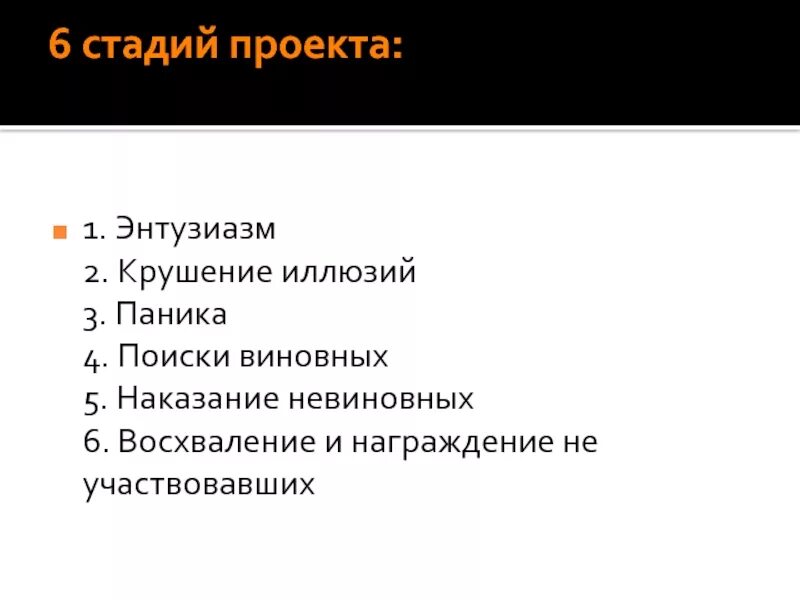 6 стадий проекта:

1. Энтузиазм
2. Крушение иллюзий
3. Паника
4. Поиски виновных
5. Наказание невиновных
6. Восхваление и награждение не участвовавших